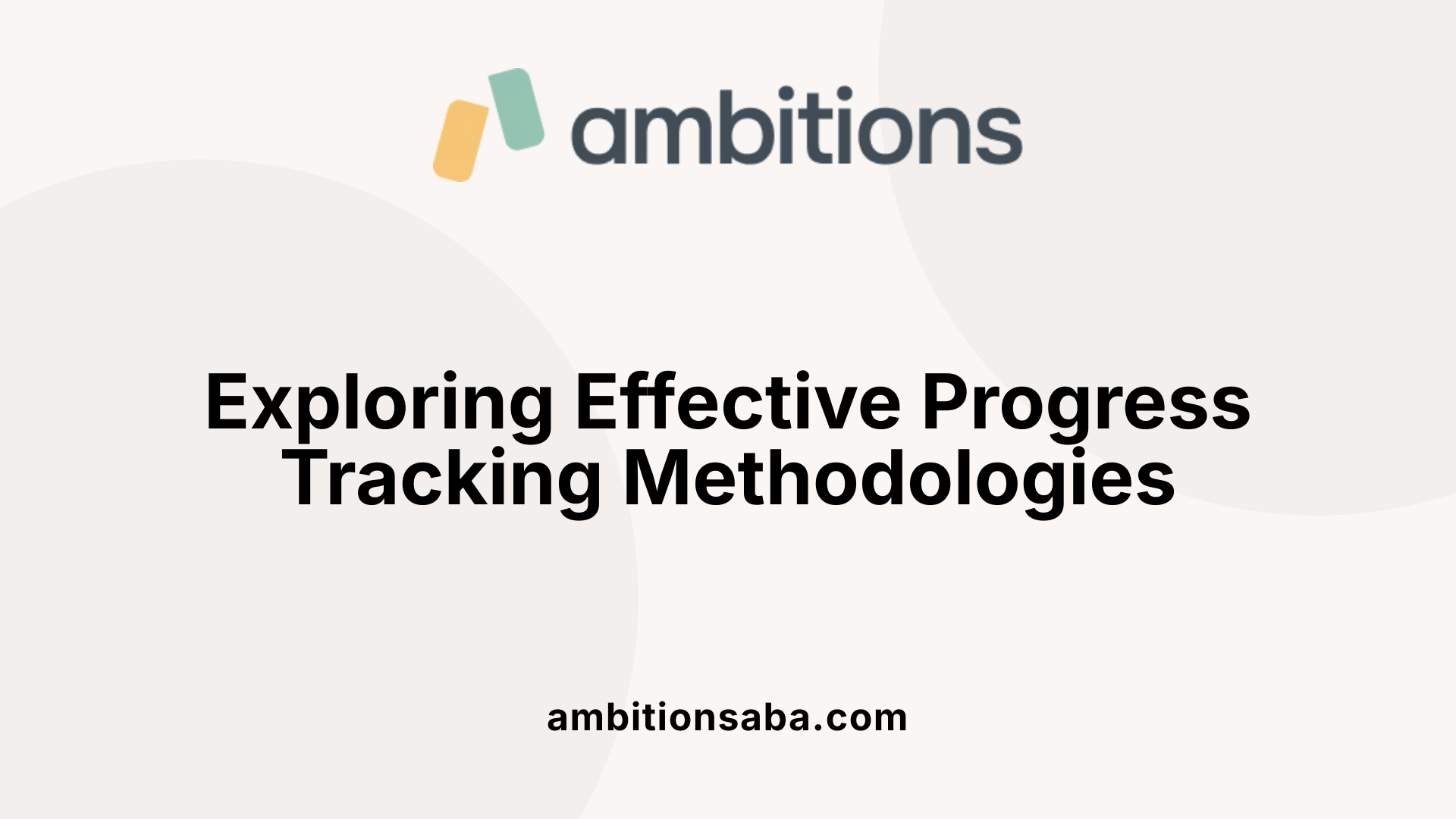 ambitions

Exploring Effective Progress Tracking Methodologies

ambitionsaba.com